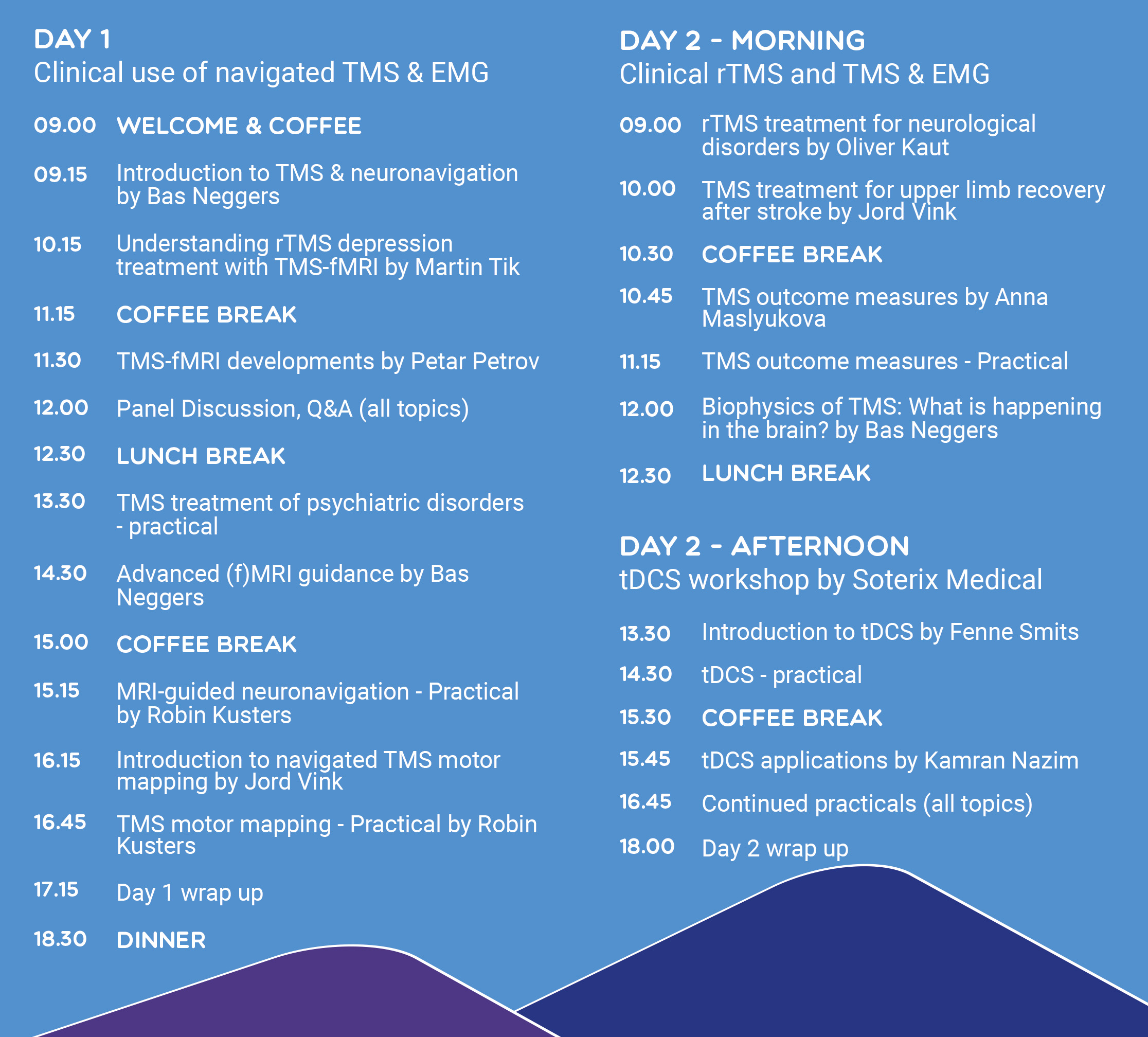 DAY 1
Clinical use of navigated TMS & EMG

09.00 WELCOME & COFFEE

09.15 Introduction to TMS & neuronavigation by Bas Neggers

10.15 Understanding rTMS depression treatment with TMS-fMRI by Martin Tik

11.15 COFFEE BREAK

11.30 TMS-fMRI developments by Petar Petrov

12.00 Panel Discussion, Q&A (all topics)

12.30 LUNCH BREAK

13.30 TMS treatment of psychiatric disorders - practical

14.30 Advanced (f)MRI guidance by Bas Neggers

15.00 COFFEE BREAK

15.15 MRI-guided neuronavigation - Practical by Robin Kusters

16.15 Introduction to navigated TMS motor mapping by Jord Vink

16.45 TMS motor mapping - Practical by Robin Kusters

17.15 Day 1 wrap up

18.30 DINNER

DAY 2 - MORNING
Clinical rTMS and TMS & EMG

09.00 rTMS treatment for neurological disorders by Oliver Kaut

10.00 TMS treatment for upper limb recovery after stroke by Jord Vink

10.30 COFFEE BREAK

10.45 TMS outcome measures by Anna Maslyukova

11.15 TMS outcome measures - Practical

12.00 Biophysics of TMS: What is happening in the brain? by Bas Neggers

12.30 LUNCH BREAK

DAY 2 - AFTERNOON
tDCS workshop by Soterix Medical

13.30 Introduction to tDCS by Fenne Smits

14.30 tDCS - practical

15.30 COFFEE BREAK

15.45 tDCS applications by Kamran Nazim

16.45 Continued practicals (all topics)

18.00 Day 2 wrap up